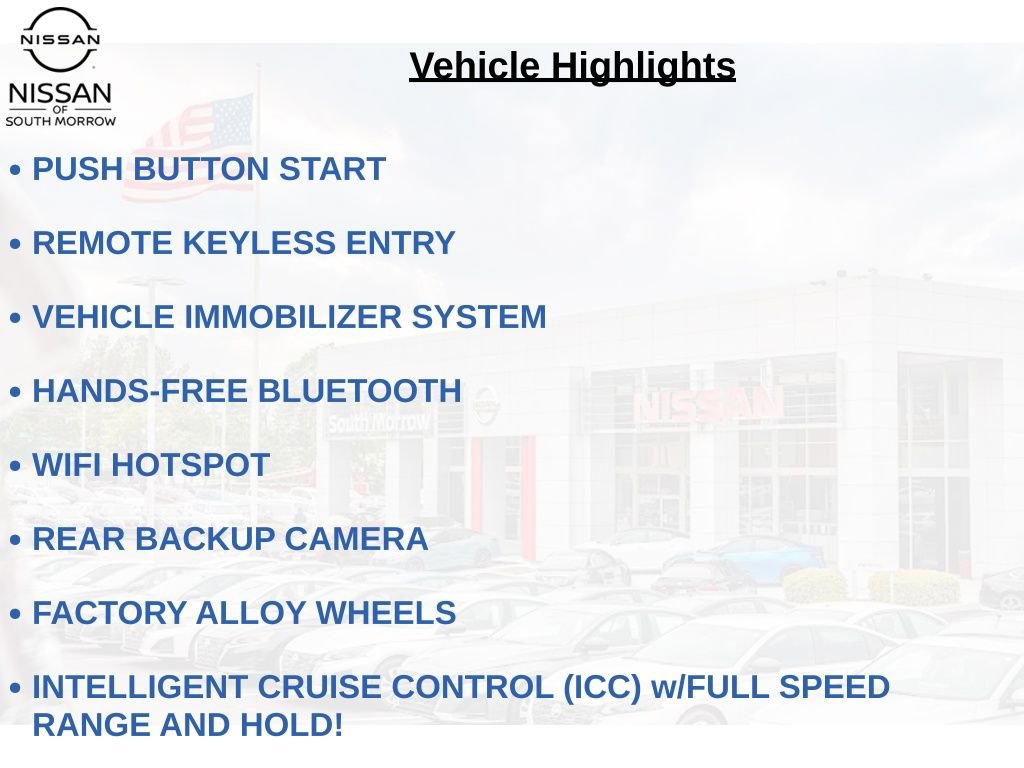 NISSAN

NISSAN
OF
SOUTH MORROW

Vehicle Highlights

• PUSH BUTTON START

• REMOTE KEYLESS ENTRY

• VEHICLE IMMOBILIZER SYSTEM

• HANDS-FREE BLUETOOTH

• WIFI HOTSPOT

• REAR BACKUP CAMERA

• FACTORY ALLOY WHEELS

• INTELLIGENT CRUISE CONTROL (ICC) w/FULL SPEED RANGE AND HOLD!

South Morrow

NISSAN